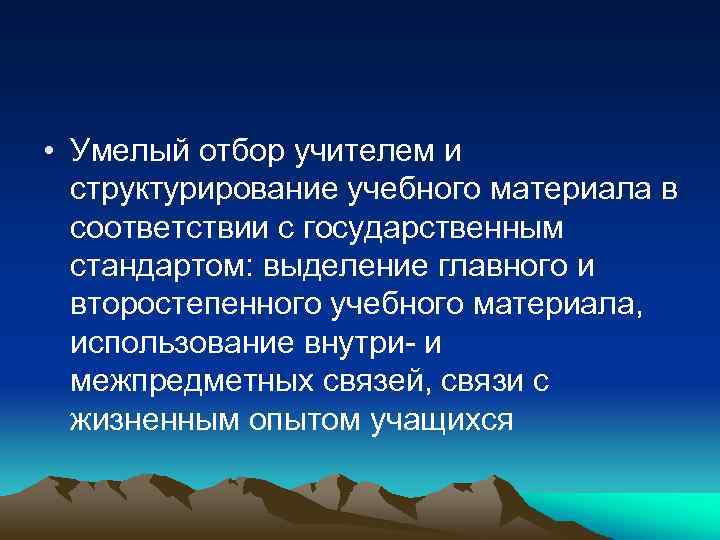 • Умелый отбор учителем и структурирование учебного материала в соответствии с государственным стандартом: выделение главного и второстепенного учебного материала, использование внутри- и межпредметных связей, связи с жизненным опытом учащихся